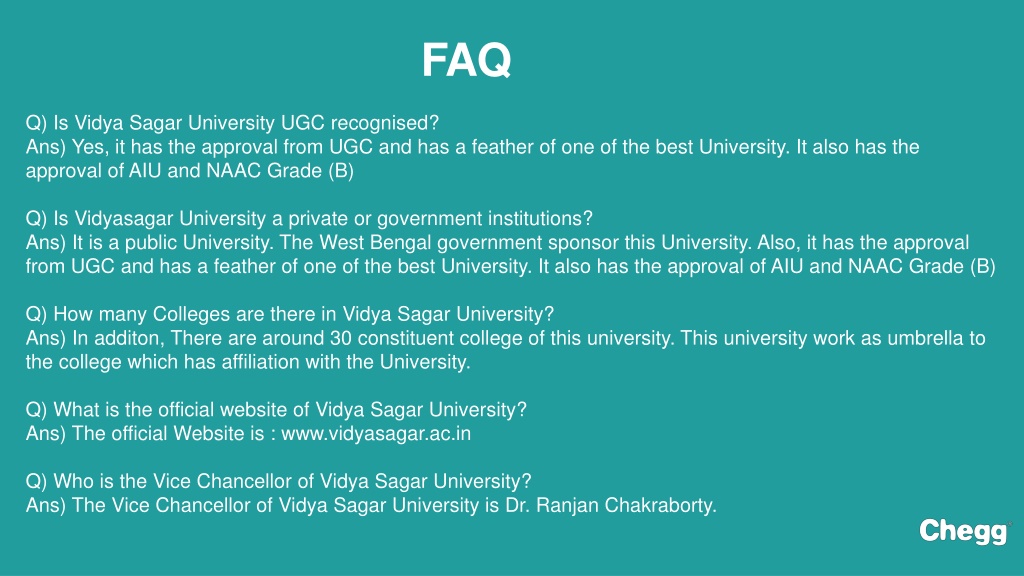 FAQ

Q) Is Vidya Sagar University UGC recognised?
Ans) Yes, it has the approval from UGC and has a feather of one of the best University. It also has the approval of AIU and NAAC Grade (B)

Q) Is Vidyasagar University a private or government institutions?
Ans) It is a public University. The West Bengal government sponsor this University. Also, it has the approval from UGC and has a feather of one of the best University. It also has the approval of AIU and NAAC Grade (B)

Q) How many Colleges are there in Vidya Sagar University?
Ans) In additon, There are around 30 constituent college of this university. This university work as umbrella to the college which has affiliation with the University.

Q) What is the official website of Vidya Sagar University?
Ans) The official Website is : www.vidyasagar.ac.in

Q) Who is the Vice Chancellor of Vidya Sagar University?
Ans) The Vice Chancellor of Vidya Sagar University is Dr. Ranjan Chakraborty.

Chegg